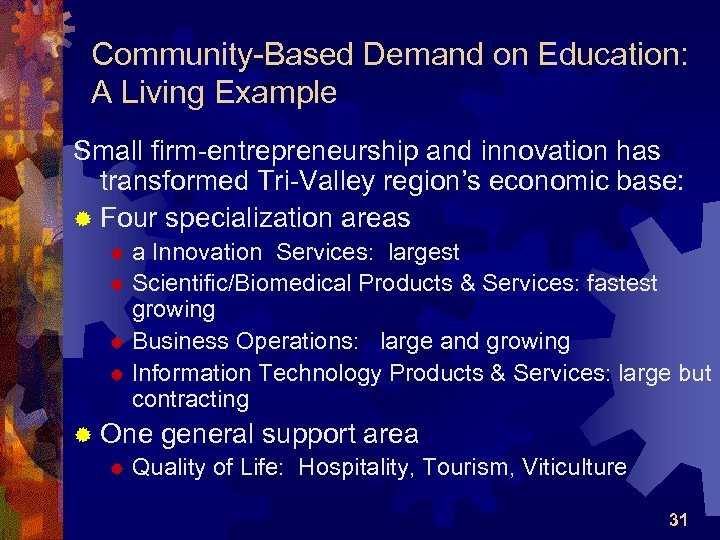 Community-Based Demand on Education: A Living Example

Small firm-entrepreneurship and innovation has transformed Tri-Valley region's economic base:

Four specialization areas

a Innovation  Services:  largest

Scientific/Biomedical Products & Services: fastest growing

Business Operations:   large and growing

Information Technology Products & Services: large but contracting

One general support area

Quality of Life:  Hospitality, Tourism, Viticulture

31